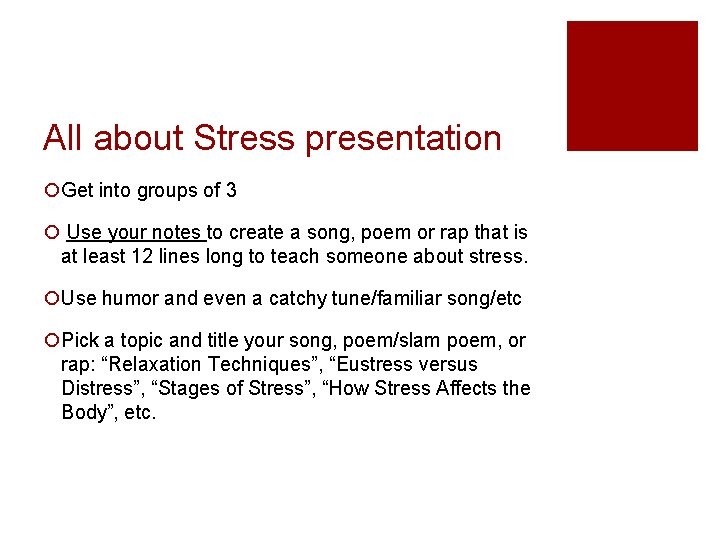 All about Stress presentation

Get into groups of 3

Use your notes to create a song, poem or rap that is at least 12 lines long to teach someone about stress.

Use humor and even a catchy tune/familiar song/etc

Pick a topic and title your song, poem/slam poem, or rap: “Relaxation Techniques”, “Eustress versus Distress”, “Stages of Stress”, “How Stress Affects the Body”, etc.